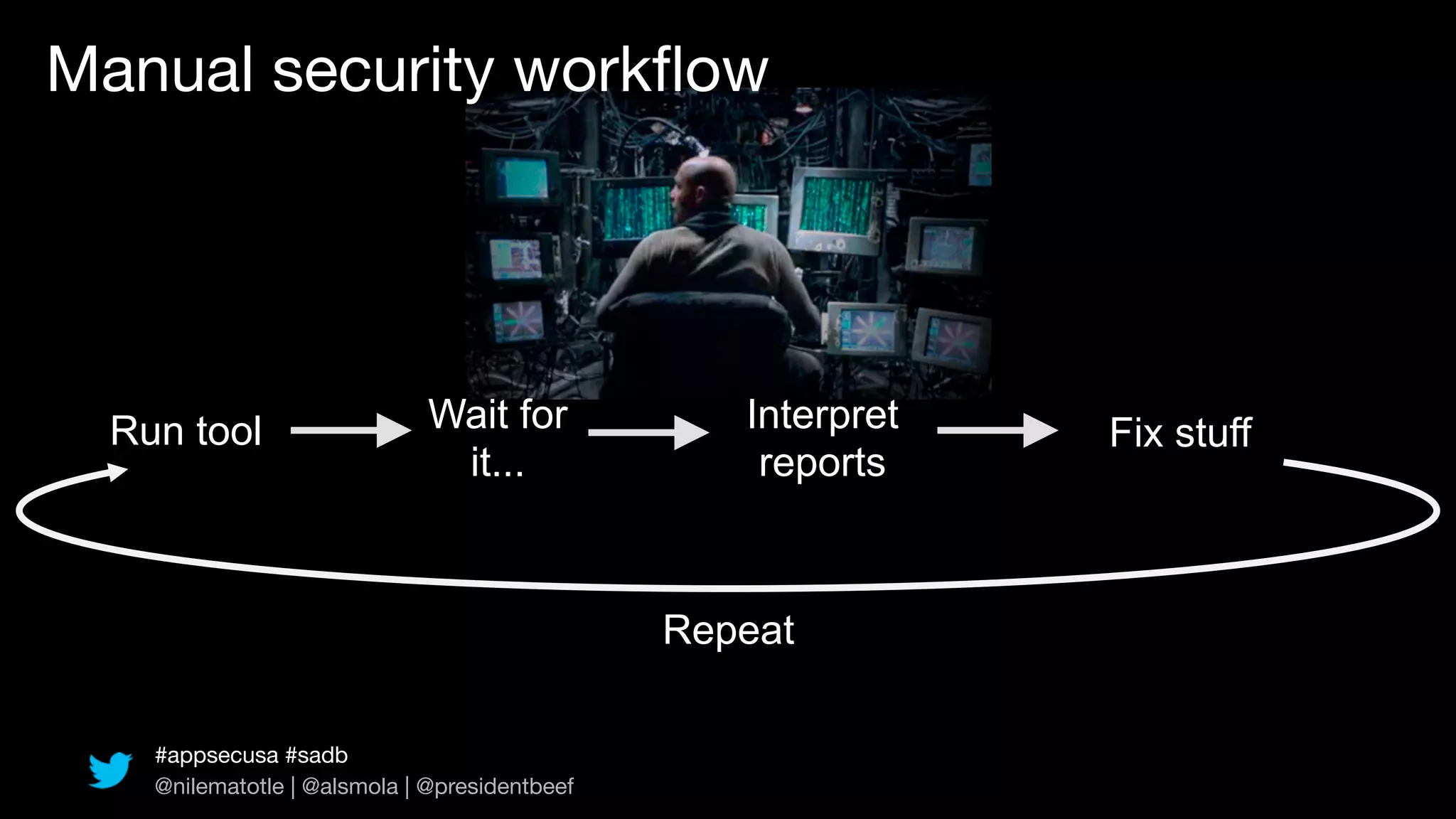 Manual security workflow

Run tool

Wait for it...

Interpret reports

Fix stuff

Repeat

#appsecusa #sadb
@nilematotle | @alsmola | @presidentbeef